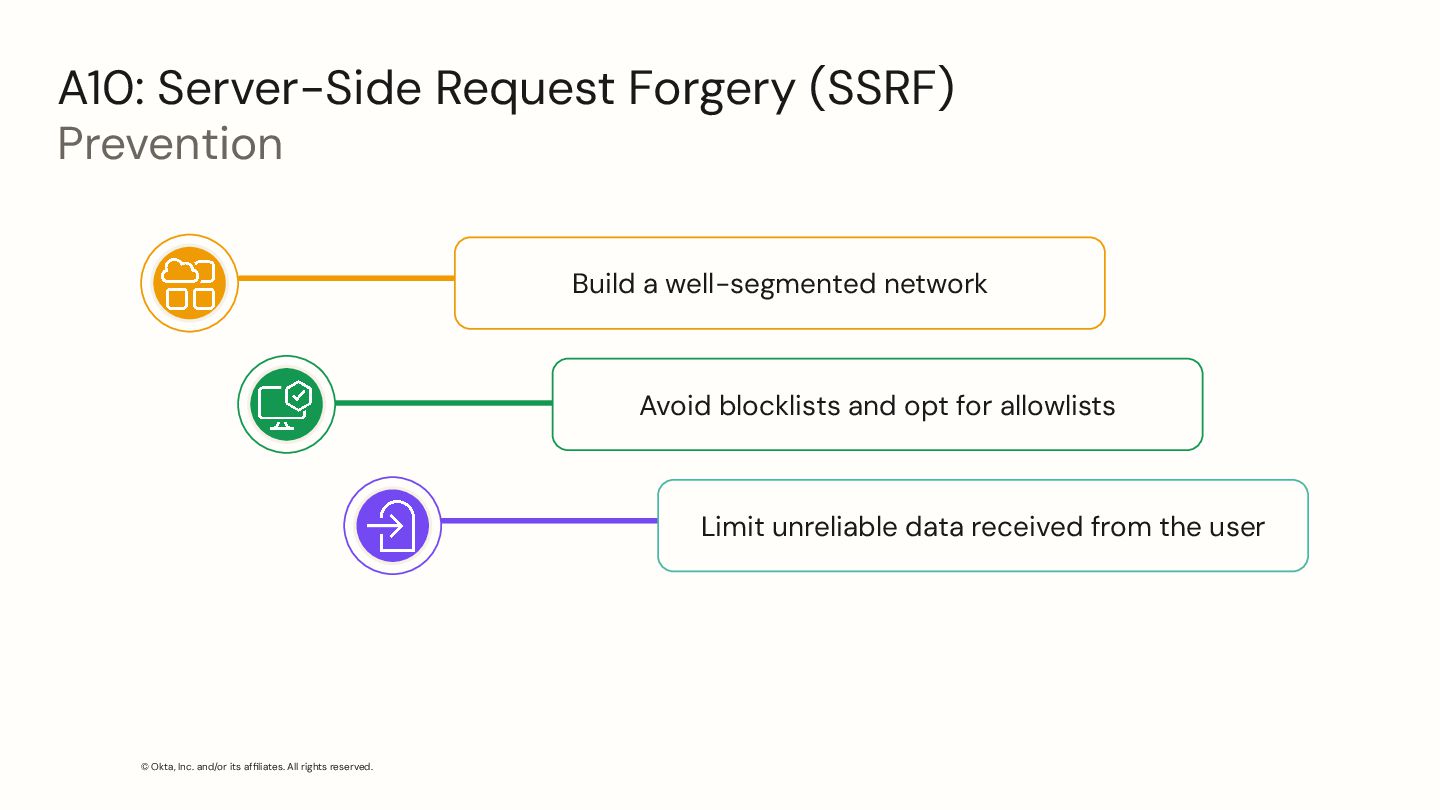 A10: Server-Side Request Forgery (SSRF)
Prevention

Build a well-segmented network

Avoid blocklists and opt for allowlists

Limit unreliable data received from the user

© Okta, Inc. and/or its affiliates. All rights reserved.